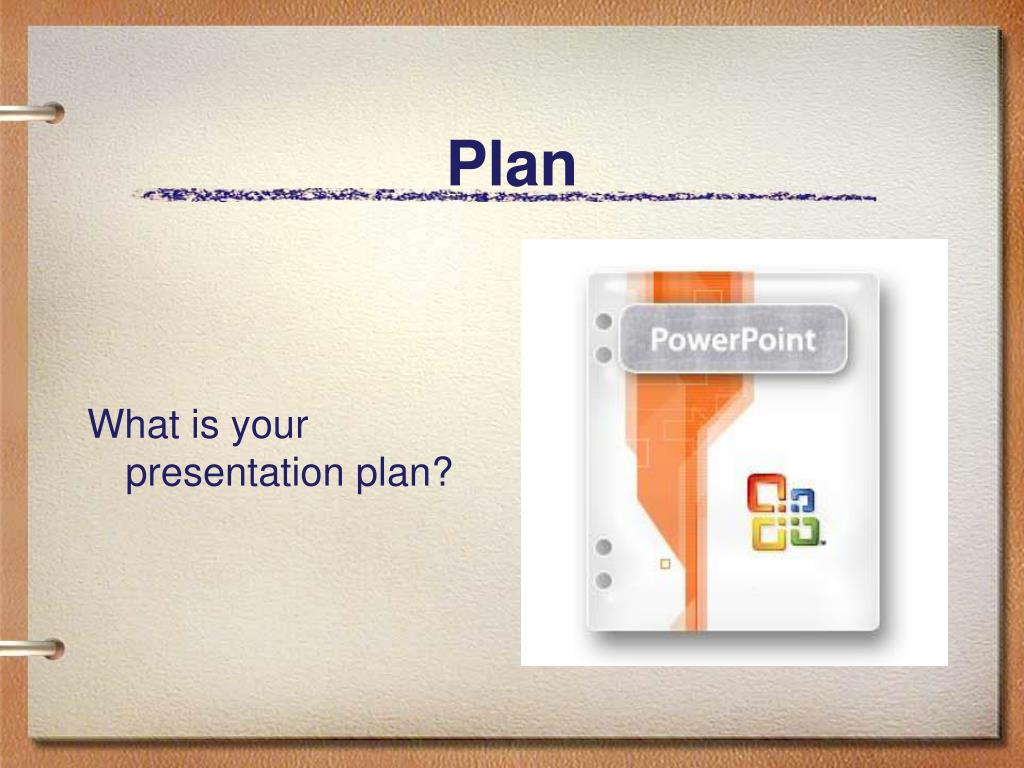 Plan

What is your presentation plan?

PowerPoint